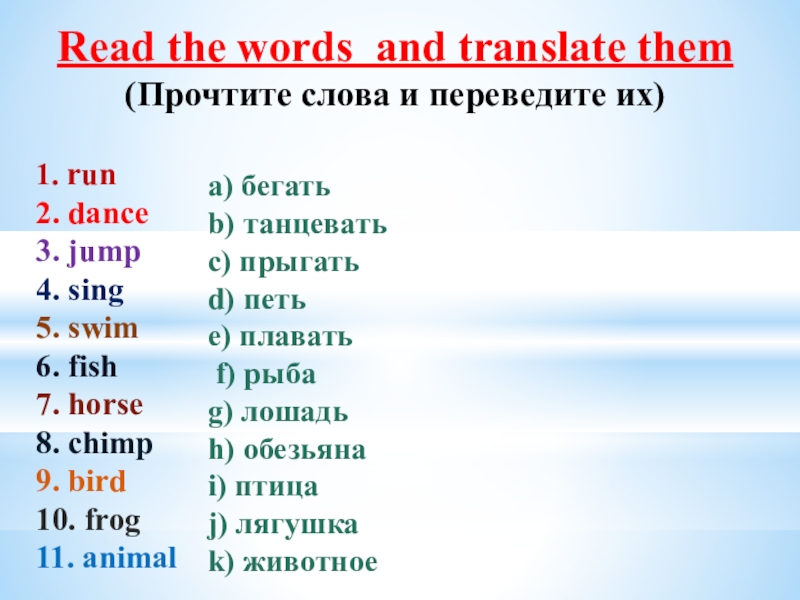 Read the words  and translate them
(Прочтите слова и переведите их)

1. run
2. dance
3. jump
4. sing
5. swim
6. fish
7. horse
8. chimp
9. bird
10. frog
11. animal

a) бегать
b) танцевать
c) прыгать
d) петь
e) плавать
f) рыба
g) лошадь
h) обезьяна
i) птица
j) лягушка
k) животное